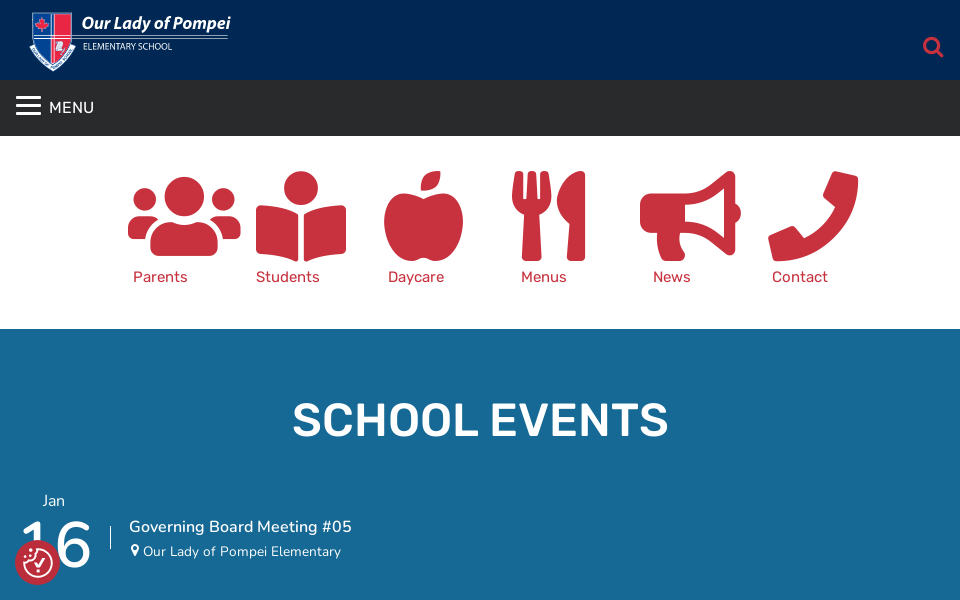 Our Lady of Pompei
ELEMENTARY SCHOOL

MENU

Parents
Students
Daycare
Menus
News
Contact

SCHOOL EVENTS

Jan
16
Governing Board Meeting #05
Our Lady of Pompei Elementary